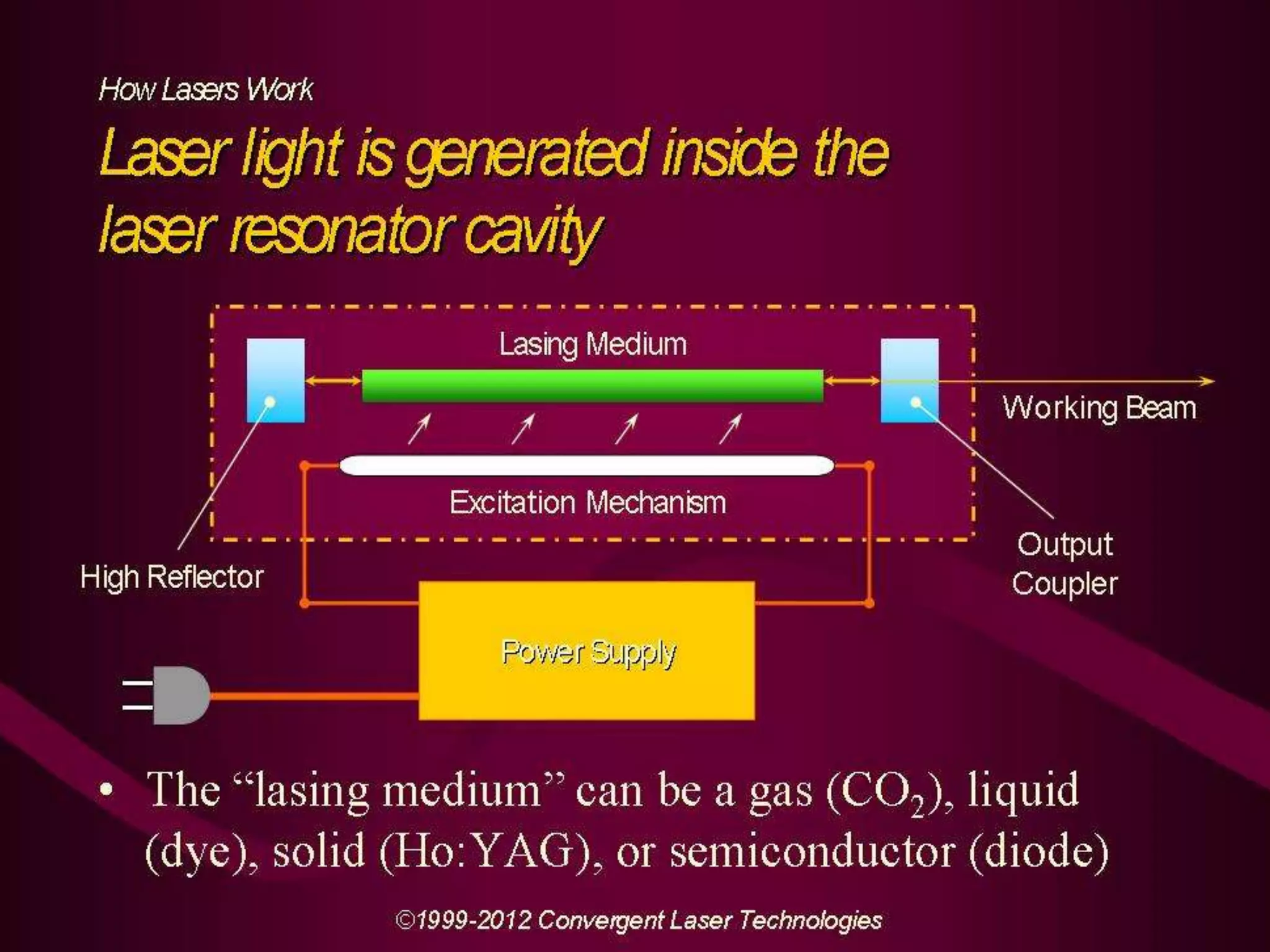 How Lasers Work

Laser light is generated inside the laser resonator cavity

Lasing Medium

Working Beam

Excitation Mechanism

High Reflector

Output Coupler

Power Supply

• The “lasing medium” can be a gas ($CO_2$), liquid (dye), solid (Ho:YAG), or semiconductor (diode)

©1999-2012 Convergent Laser Technologies